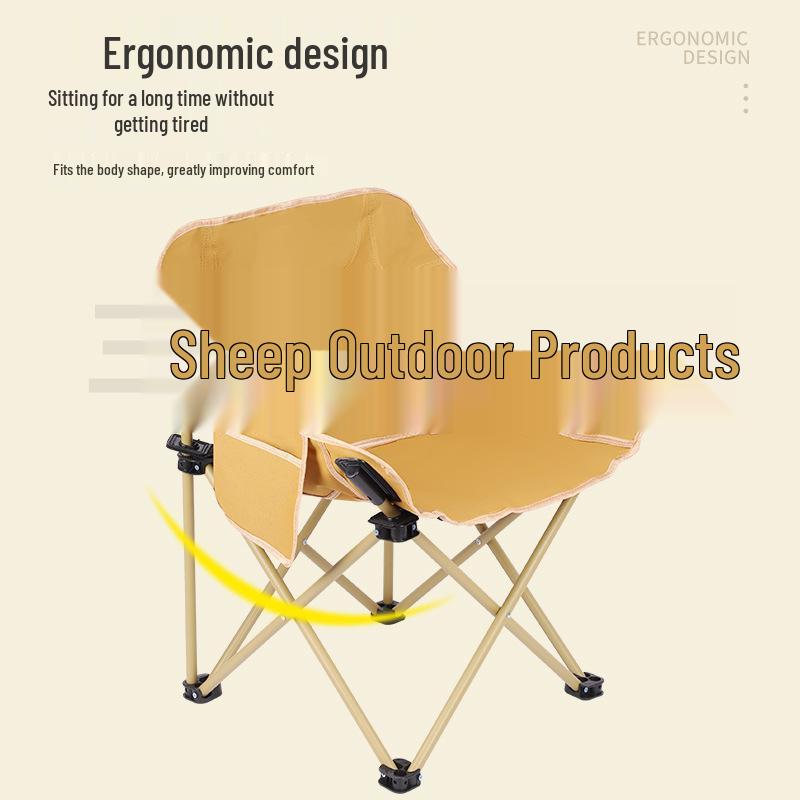 Ergonomic design

Sitting for a long time without getting tired

Fits the body shape, greatly improving comfort

ERGONOMIC
DESIGN

Sheep Outdoor Products